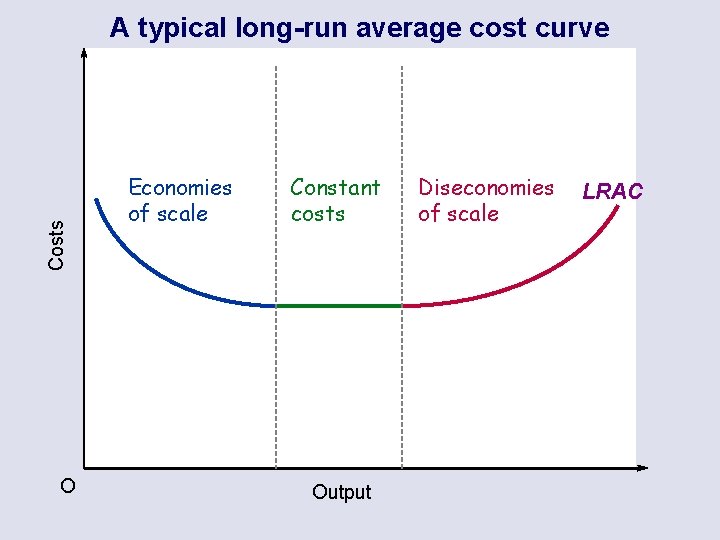 A typical long-run average cost curve

Costs

Economies of scale

Constant costs

Diseconomies of scale

LRAC

O

Output